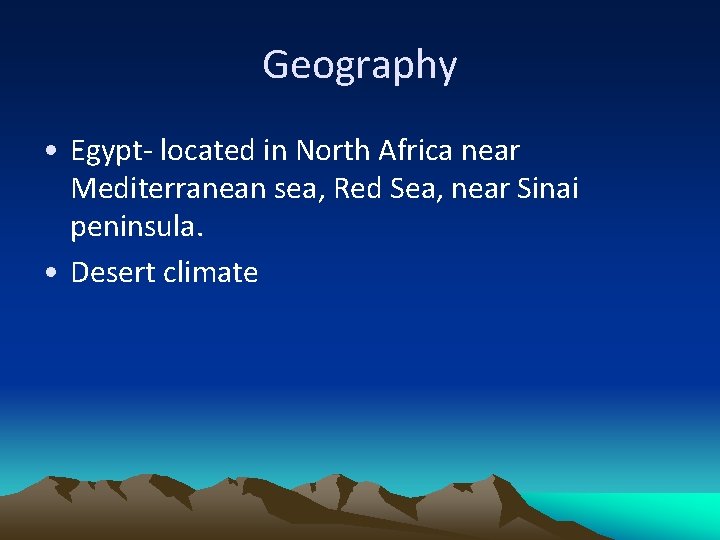 Geography

• Egypt- located in North Africa near Mediterranean sea, Red Sea, near Sinai peninsula.
• Desert climate